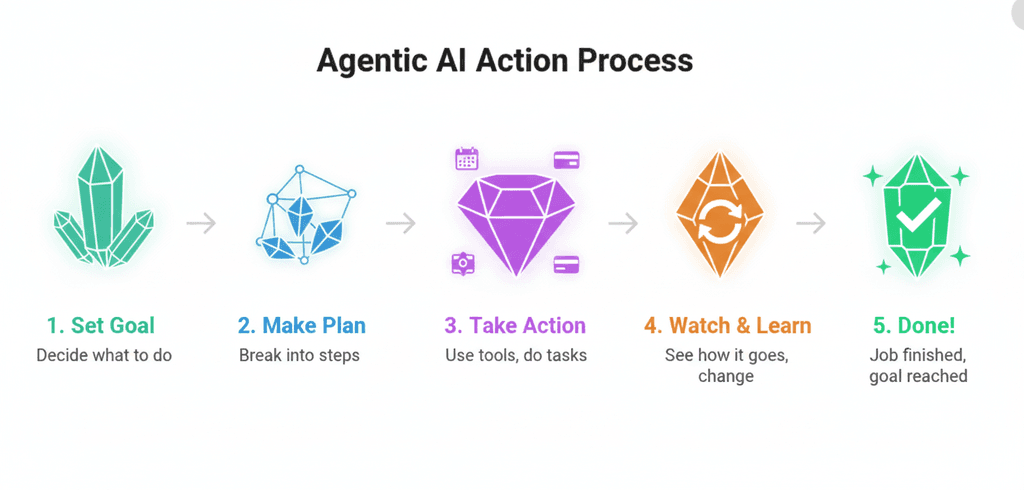 Agentic AI Action Process

1. Set Goal
Decide what to do

2. Make Plan
Break into steps

3. Take Action
Use tools, do tasks

4. Watch & Learn
See how it goes, change

5. Done!
Job finished, goal reached